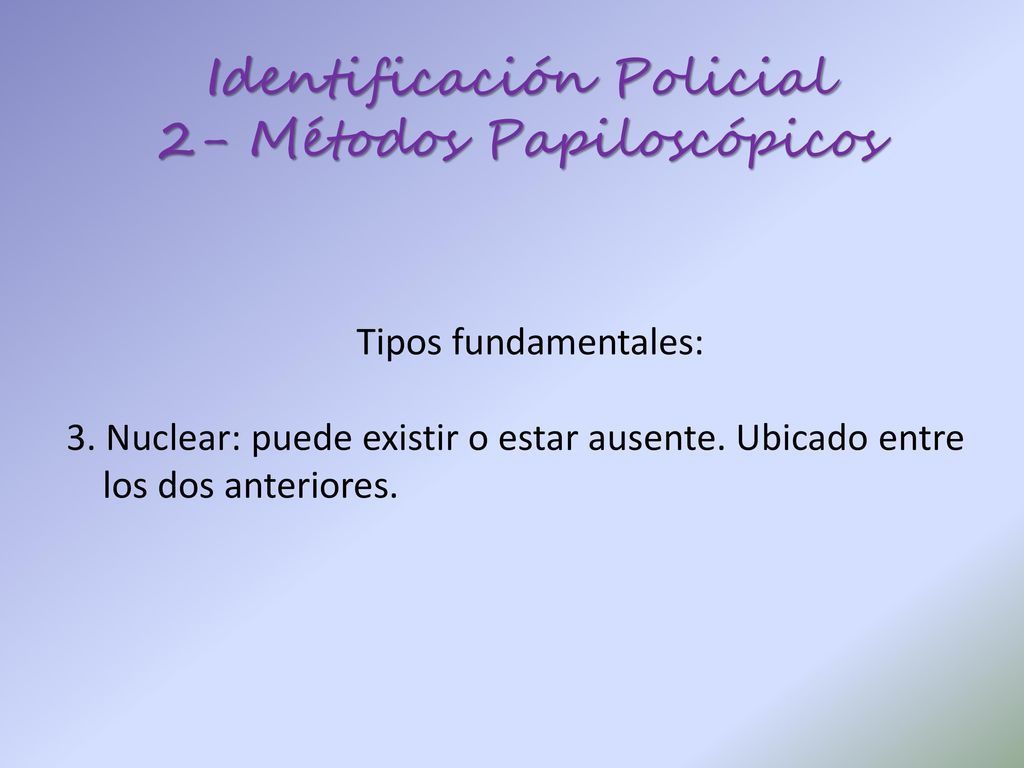 Identificación Policial
2- Métodos Papiloscópicos

Tipos fundamentales:

3. Nuclear: puede existir o estar ausente. Ubicado entre los dos anteriores.